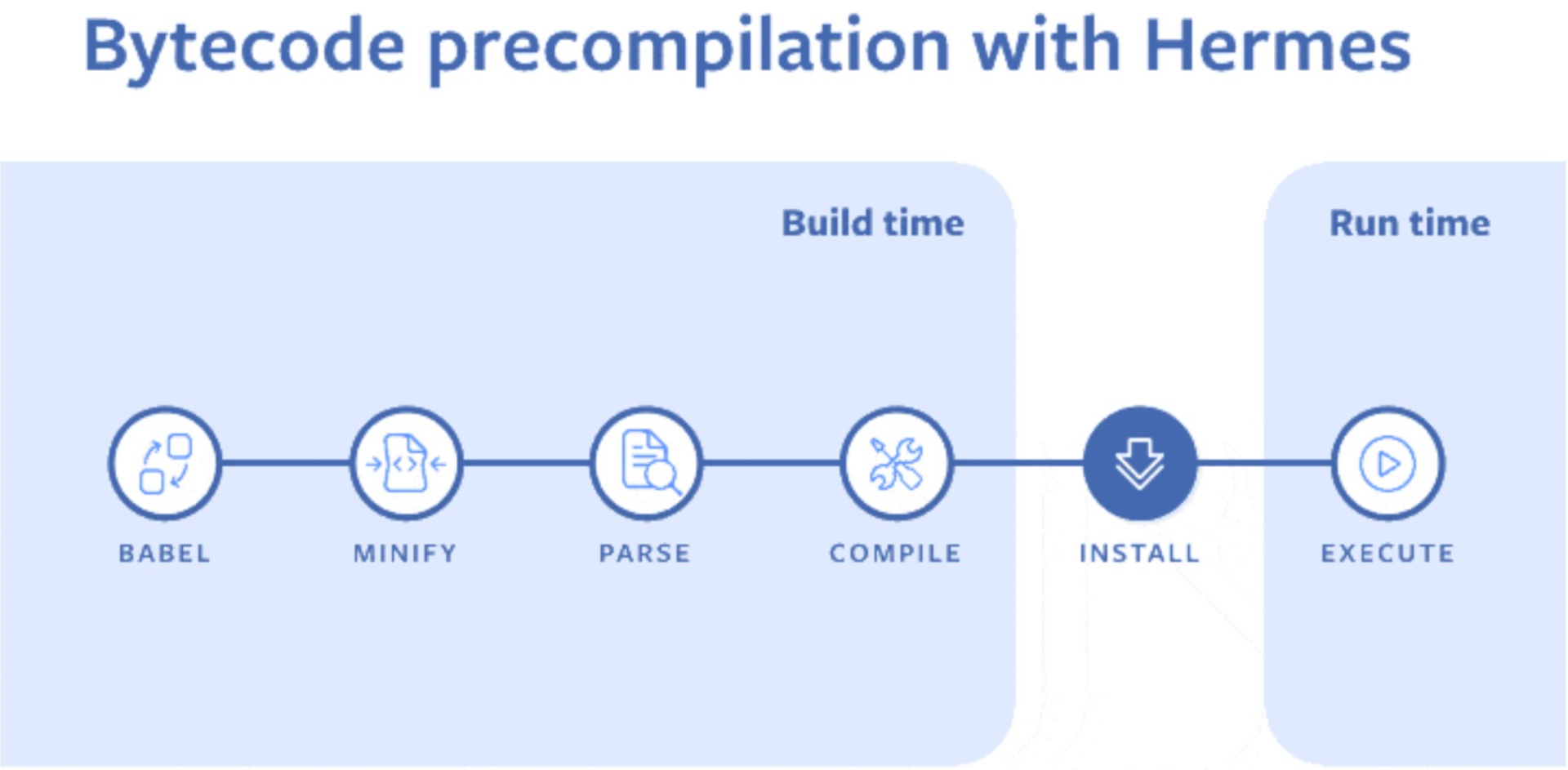 Bytecode precompilation with Hermes

Build time

Run time

BABEL

MINIFY

PARSE

COMPILE

INSTALL

EXECUTE